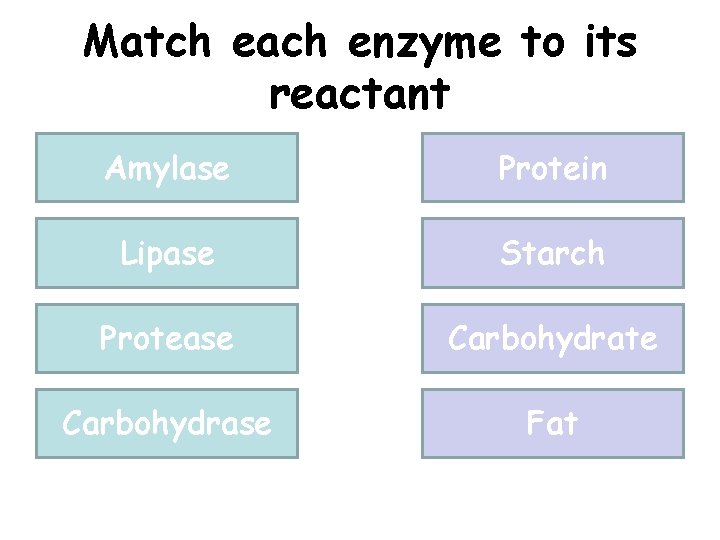 Match each enzyme to its reactant

Amylase
Lipase
Protease
Carbohydrase

Protein
Starch
Carbohydrate
Fat